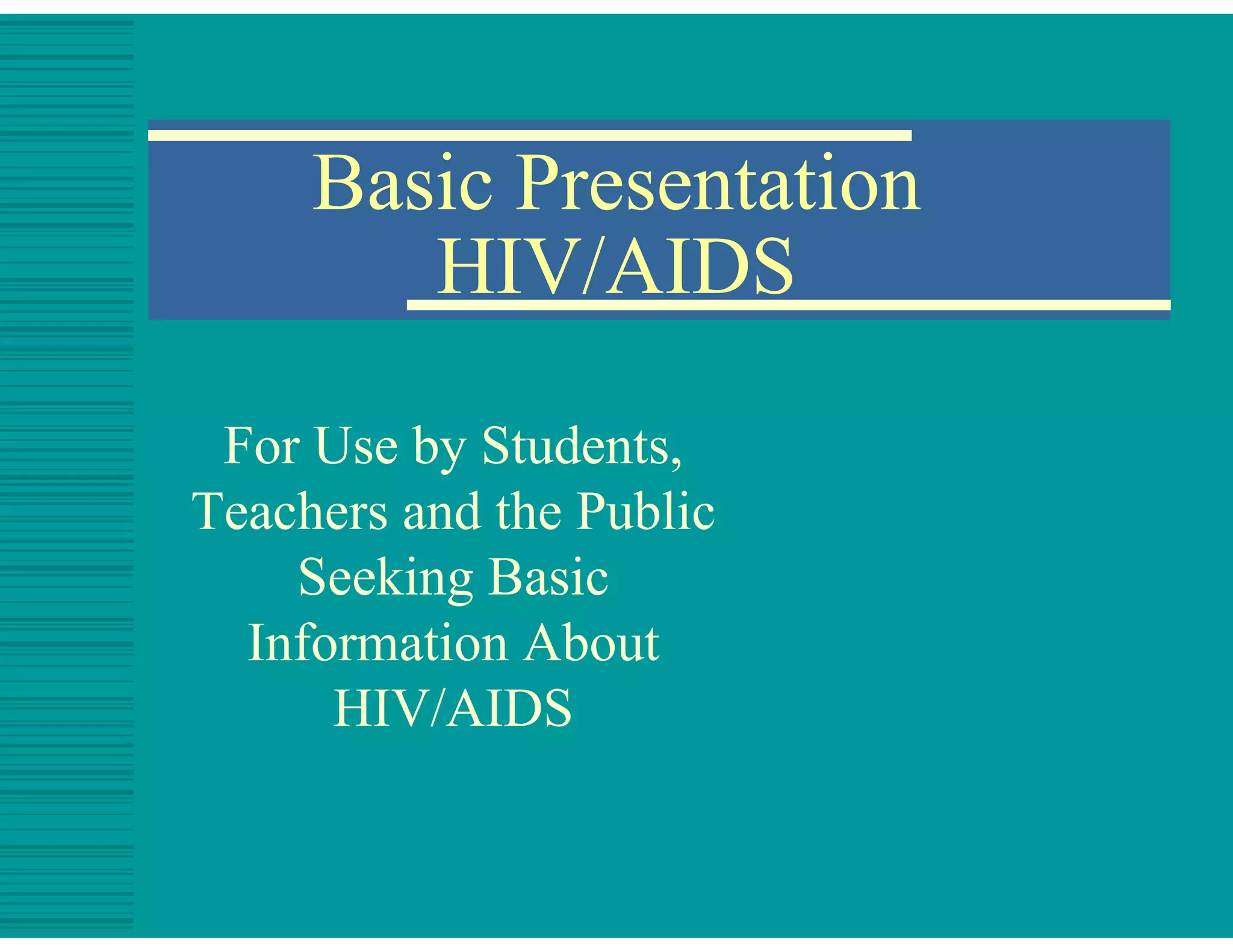 Basic Presentation
HIV/AIDS

For Use by Students, Teachers and the Public Seeking Basic Information About HIV/AIDS